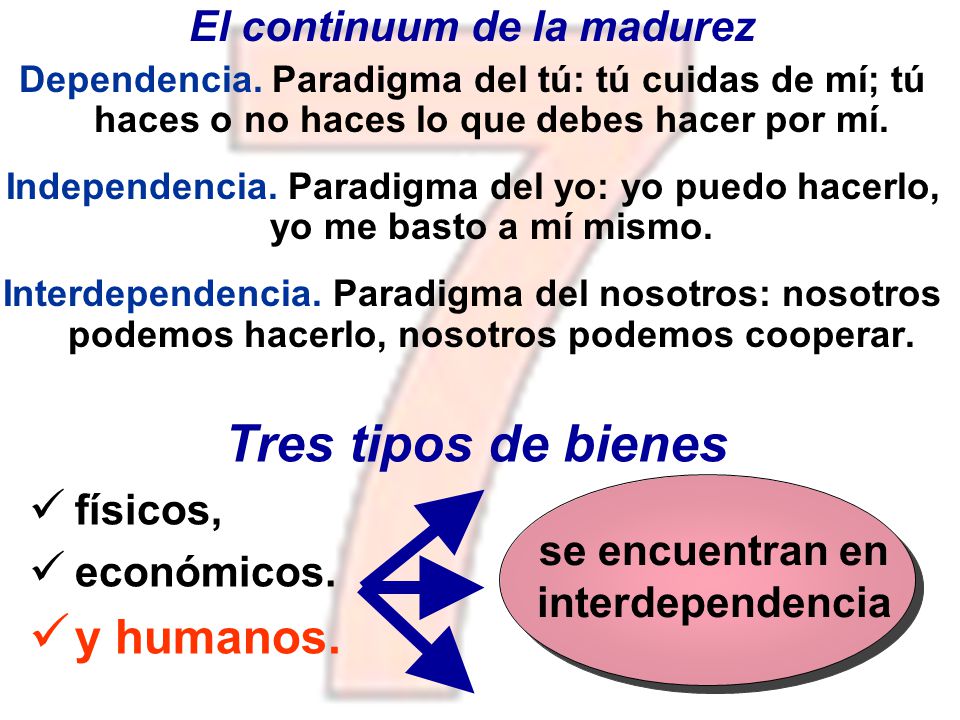 El continuum de la madurez

Dependencia. Paradigma del tú: tú cuidas de mí; tú haces o no haces lo que debes hacer por mí.

Independencia. Paradigma del yo: yo puedo hacerlo, yo me basto a mí mismo.

Interdependencia. Paradigma del nosotros: nosotros podemos hacerlo, nosotros podemos cooperar.

Tres tipos de bienes

✓ físicos,
✓ económicos.
✓ y humanos.

se encuentran en interdependencia